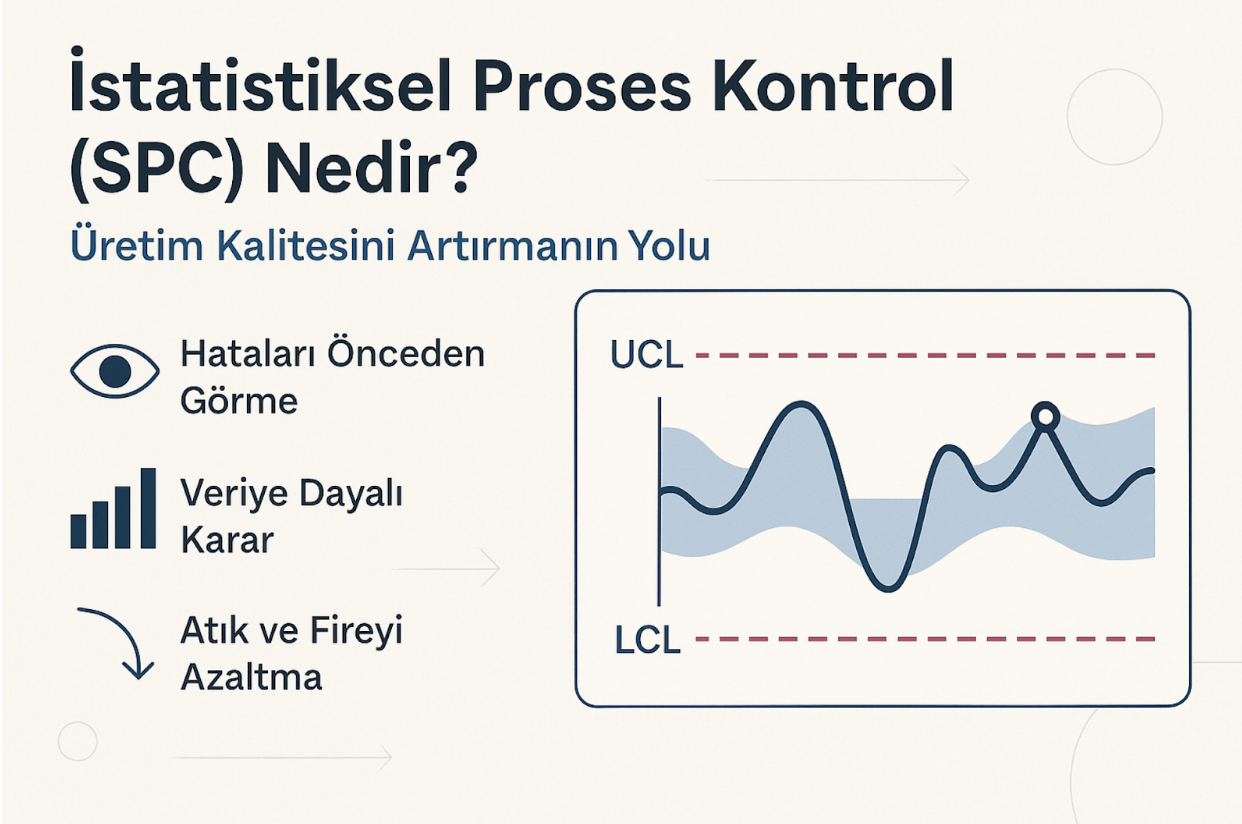 İstatistiksel Proses Kontrol (SPC) Nedir?

Üretim Kalitesini Artırmanın Yolu

Hataları Önceden Görme

Veriye Dayalı Karar

Atık ve Fireyi Azaltma

UCL

LCL